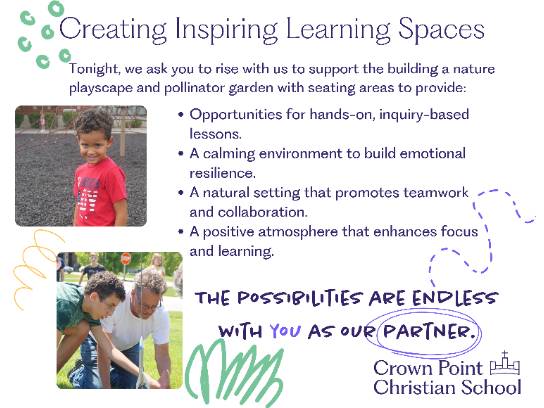 Creating Inspiring Learning Spaces

Tonight, we ask you to rise with us to support the building a nature playscape and pollinator garden with seating areas to provide:

• Opportunities for hands-on, inquiry-based lessons.
• A calming environment to build emotional resilience.
• A natural setting that promotes teamwork and collaboration.
• A positive atmosphere that enhances focus and learning.

THE POSSIBILITIES ARE ENDLESS WITH YOU AS OUR PARTNER.

Crown Point Christian School